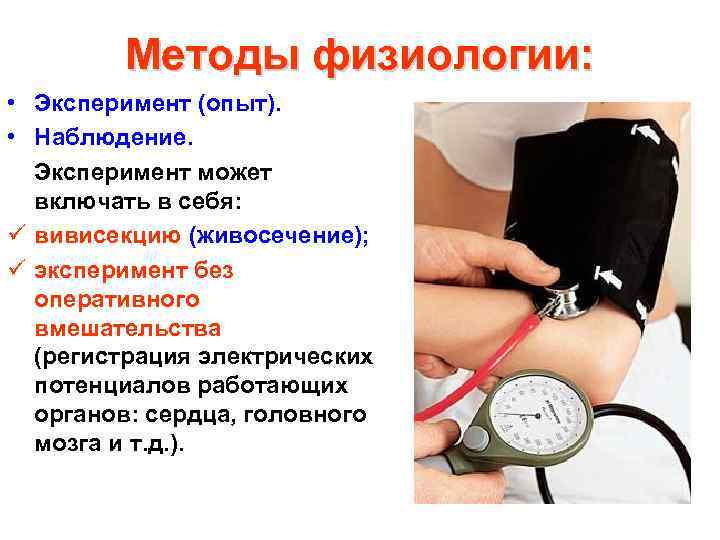 Методы физиологии:

• Эксперимент (опыт).
• Наблюдение.

Эксперимент может включать в себя:
✓ вивисекцию (живосечение);
✓ эксперимент без оперативного вмешательства (регистрация электрических потенциалов работающих органов: сердца, головного мозга и т.д.).